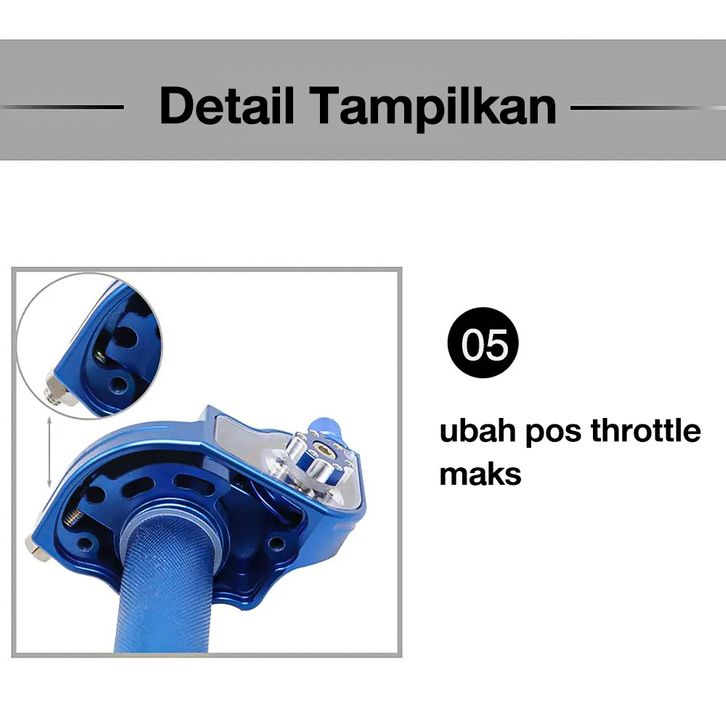 Detail Tampilkan

05

ubah pos throttle maks